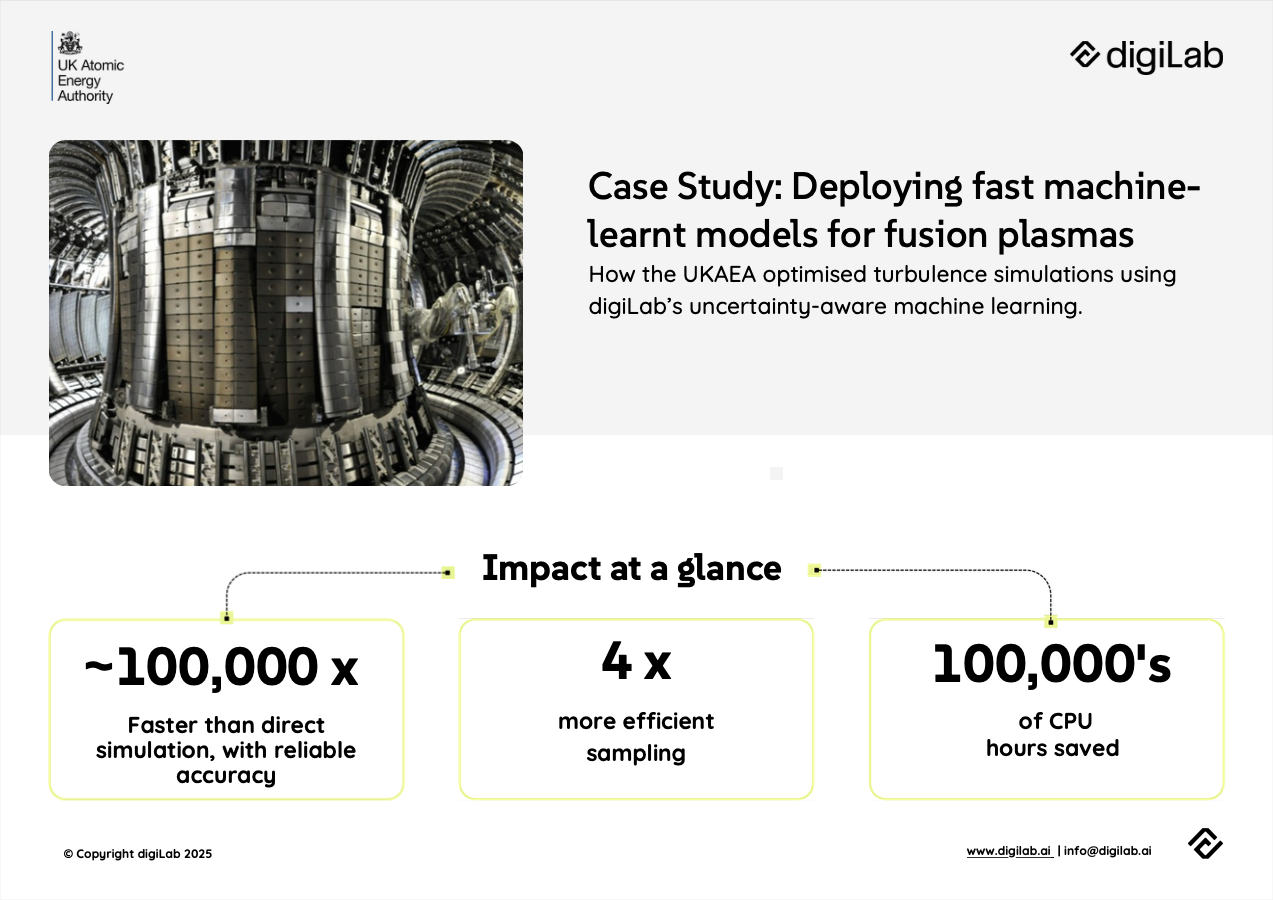 UK Atomic Energy Authority

digiLab

Case Study: Deploying fast machine-learnt models for fusion plasmas

How the UKAEA optimised turbulence simulations using digiLab's uncertainty-aware machine learning.

Impact at a glance

~100,000 x

Faster than direct simulation, with reliable accuracy

4 x

more efficient sampling

100,000's

of CPU hours saved

© Copyright digiLab 2025

www.digilab.ai | info@digilab.ai